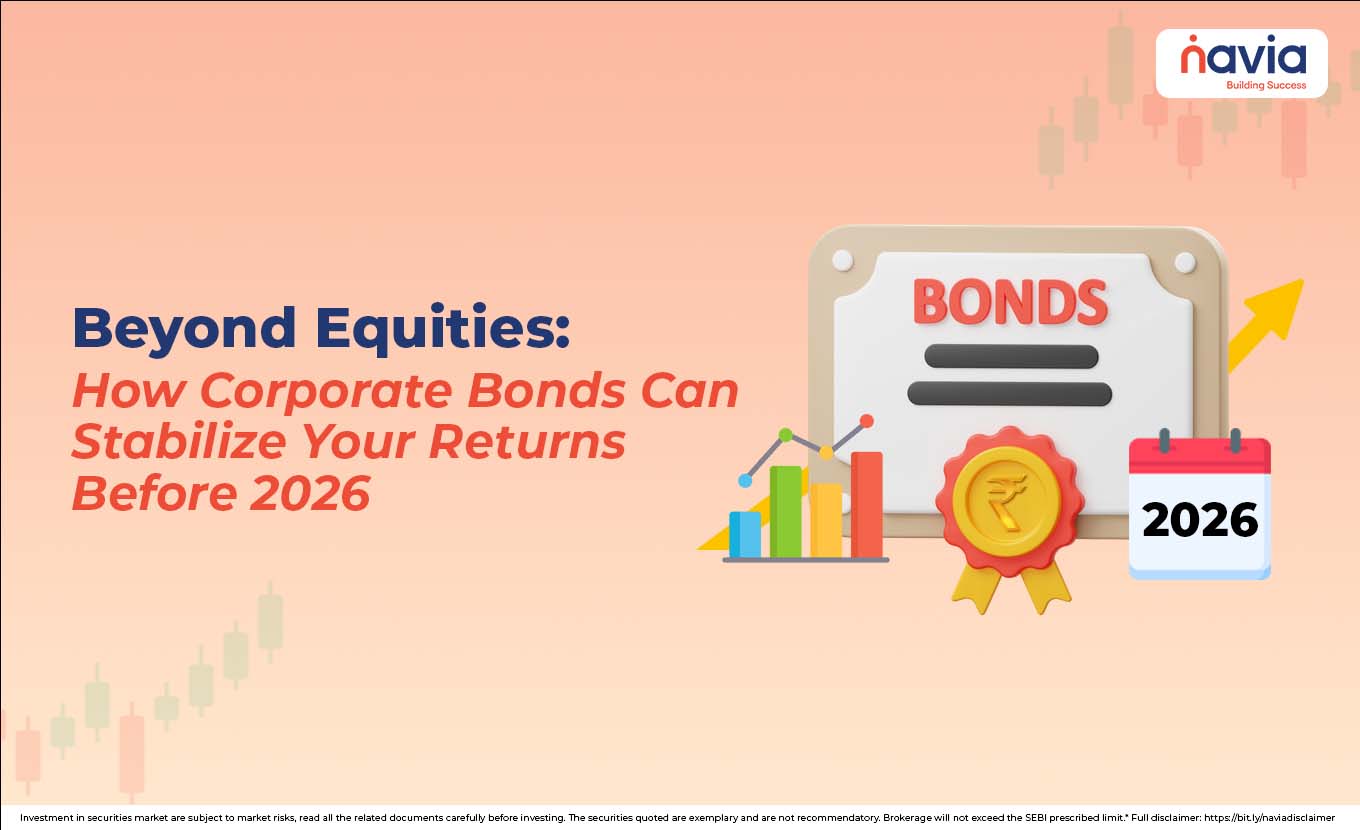 navia
Building Success

Beyond Equities:
How Corporate Bonds Can Stabilize Your Returns Before 2026

BONDS

₹

2026

Investment in securities market are subject to market risks, read all the related documents carefully before investing. The securities quoted are exemplary and are not recommendatory. Brokerage will not exceed the SEBI prescribed limit.* Full disclaimer: https://bit.ly/naviadisclaimer